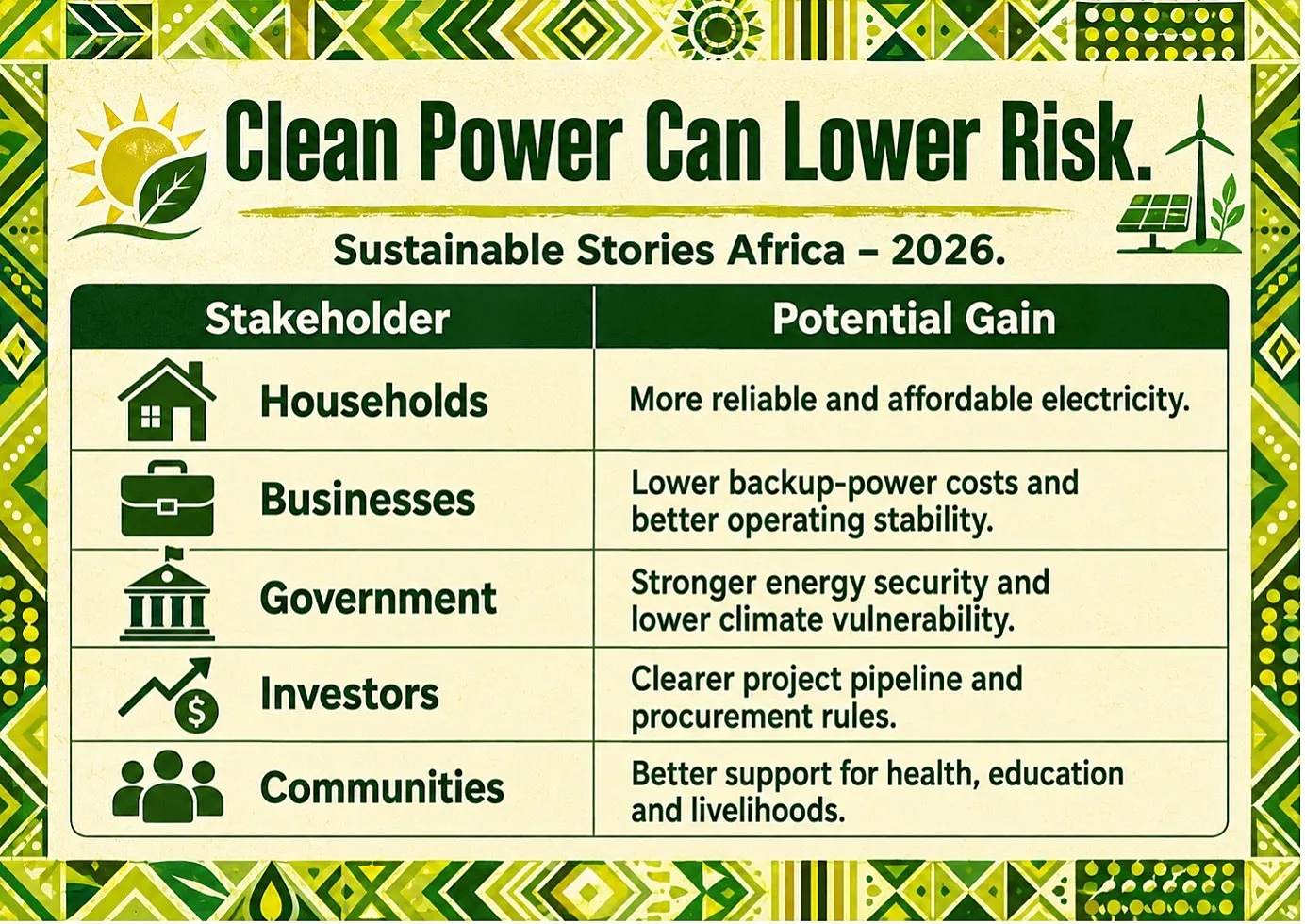 Clean Power Can Lower Risk.

Sustainable Stories Africa – 2026.

| Stakeholder | Potential Gain |
|---|---|
| Households | More reliable and affordable electricity. |
| Businesses | Lower backup-power costs and better operating stability. |
| Government | Stronger energy security and lower climate vulnerability. |
| Investors | Clearer project pipeline and procurement rules. |
| Communities | Better support for health, education and livelihoods. |